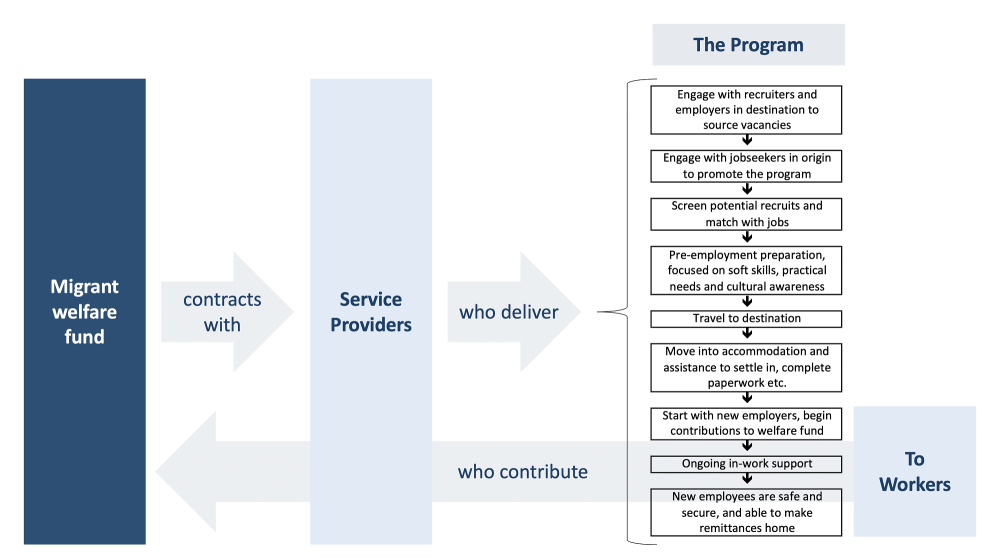 Migrant welfare fund

contracts with

Service Providers

who deliver

The Program

Engage with recruiters and employers in destination to source vacancies

Engage with jobseekers in origin to promote the program

Screen potential recruits and match with jobs

Pre-employment preparation, focused on soft skills, practical needs and cultural awareness

Travel to destination

Move into accommodation and assistance to settle in, complete paperwork etc.

Start with new employers, begin contributions to welfare fund

Ongoing in-work support

New employees are safe and secure, and able to make remittances home

To Workers

who contribute